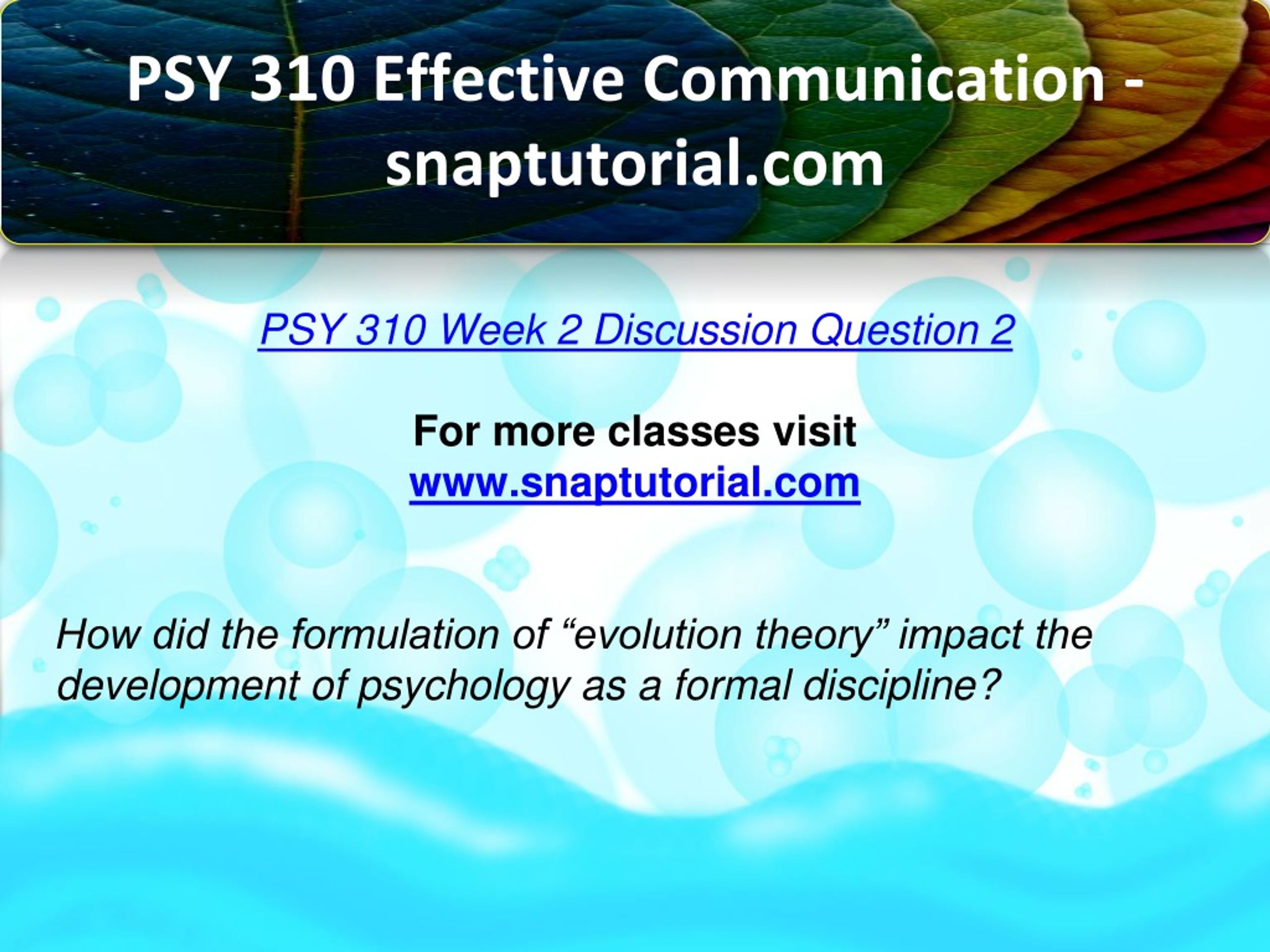 PSY 310 Effective Communication - snaptutorial.com

PSY 310 Week 2 Discussion Question 2

For more classes visit
www.snaptutorial.com

How did the formulation of “evolution theory” impact the development of psychology as a formal discipline?